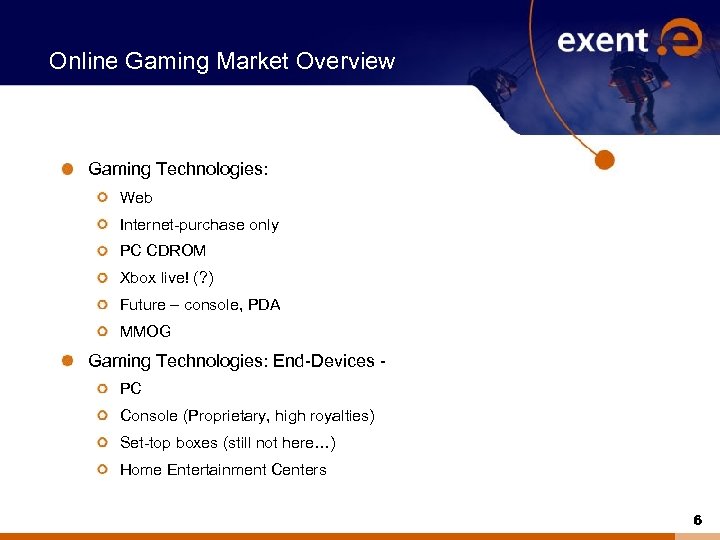 Online Gaming Market Overview

exent

Gaming Technologies:

Web

Internet-purchase only

PC CDROM

Xbox live! (?)

Future – console, PDA

MMOG

Gaming Technologies: End-Devices -

PC

Console (Proprietary, high royalties)

Set-top boxes (still not here…)

Home Entertainment Centers

6